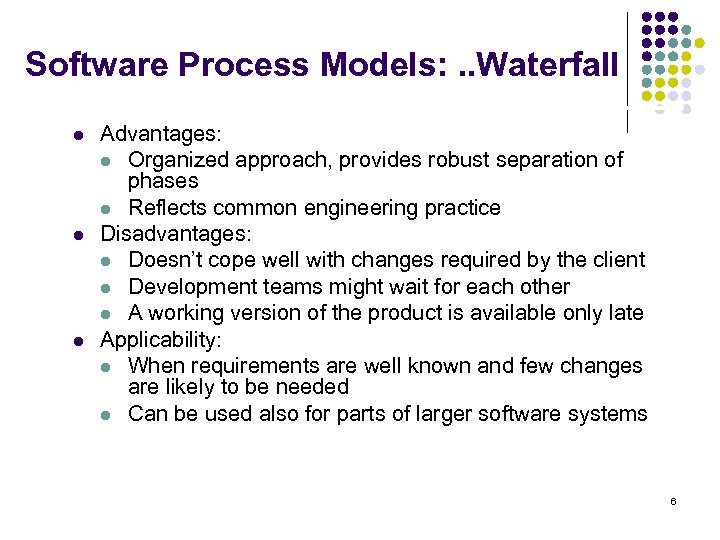 Software Process Models: ..Waterfall

- Advantages:
  - Organized approach, provides robust separation of phases
  - Reflects common engineering practice
- Disadvantages:
  - Doesn't cope well with changes required by the client
  - Development teams might wait for each other
  - A working version of the product is available only late
- Applicability:
  - When requirements are well known and few changes are likely to be needed
  - Can be used also for parts of larger software systems

6